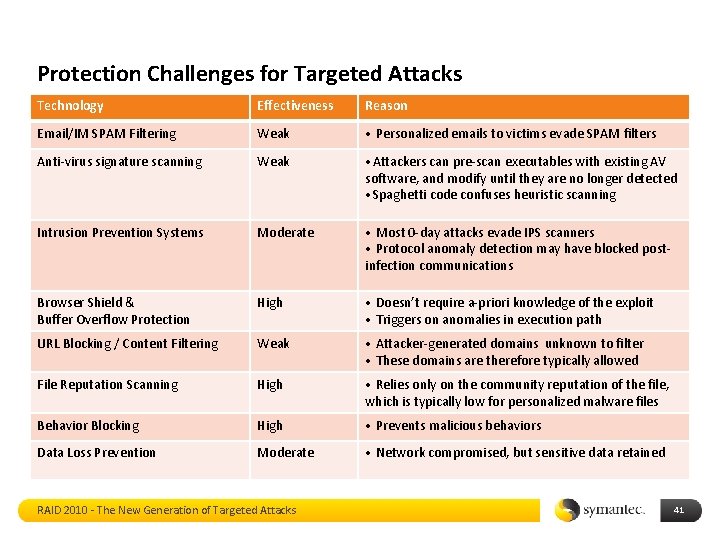 Protection Challenges for Targeted Attacks

| Technology | Effectiveness | Reason |
|---|---|---|
| Email/IM SPAM Filtering | Weak | • Personalized emails to victims evade SPAM filters |
| Anti-virus signature scanning | Weak | • Attackers can pre-scan executables with existing AV software, and modify until they are no longer detected • Spaghetti code confuses heuristic scanning |
| Intrusion Prevention Systems | Moderate | • Most 0-day attacks evade IPS scanners • Protocol anomaly detection may have blocked post-infection communications |
| Browser Shield & Buffer Overflow Protection | High | • Doesn't require a-priori knowledge of the exploit • Triggers on anomalies in execution path |
| URL Blocking / Content Filtering | Weak | • Attacker-generated domains unknown to filter • These domains are therefore typically allowed |
| File Reputation Scanning | High | • Relies only on the community reputation of the file, which is typically low for personalized malware files |
| Behavior Blocking | High | • Prevents malicious behaviors |
| Data Loss Prevention | Moderate | • Network compromised, but sensitive data retained |

RAID 2010 - The New Generation of Targeted Attacks

symantec.

41